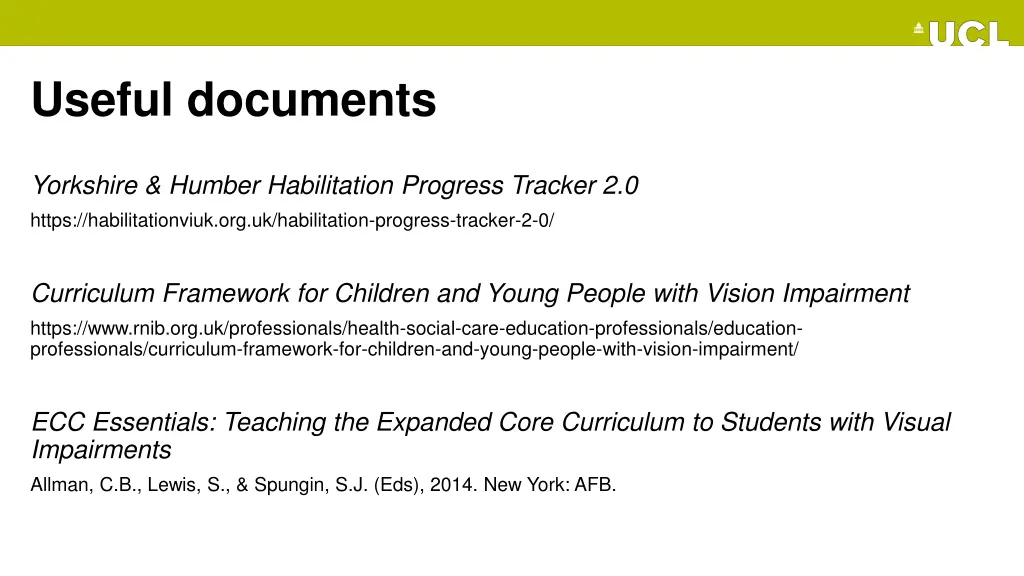 UCL

Useful documents

Yorkshire & Humber Habilitation Progress Tracker 2.0
https://habilitationviuk.org.uk/habilitation-progress-tracker-2-0/

Curriculum Framework for Children and Young People with Vision Impairment
https://www.rnib.org.uk/professionals/health-social-care-education-professionals/education-professionals/curriculum-framework-for-children-and-young-people-with-vision-impairment/

ECC Essentials: Teaching the Expanded Core Curriculum to Students with Visual Impairments
Allman, C.B., Lewis, S., & Spungin, S.J. (Eds), 2014. New York: AFB.